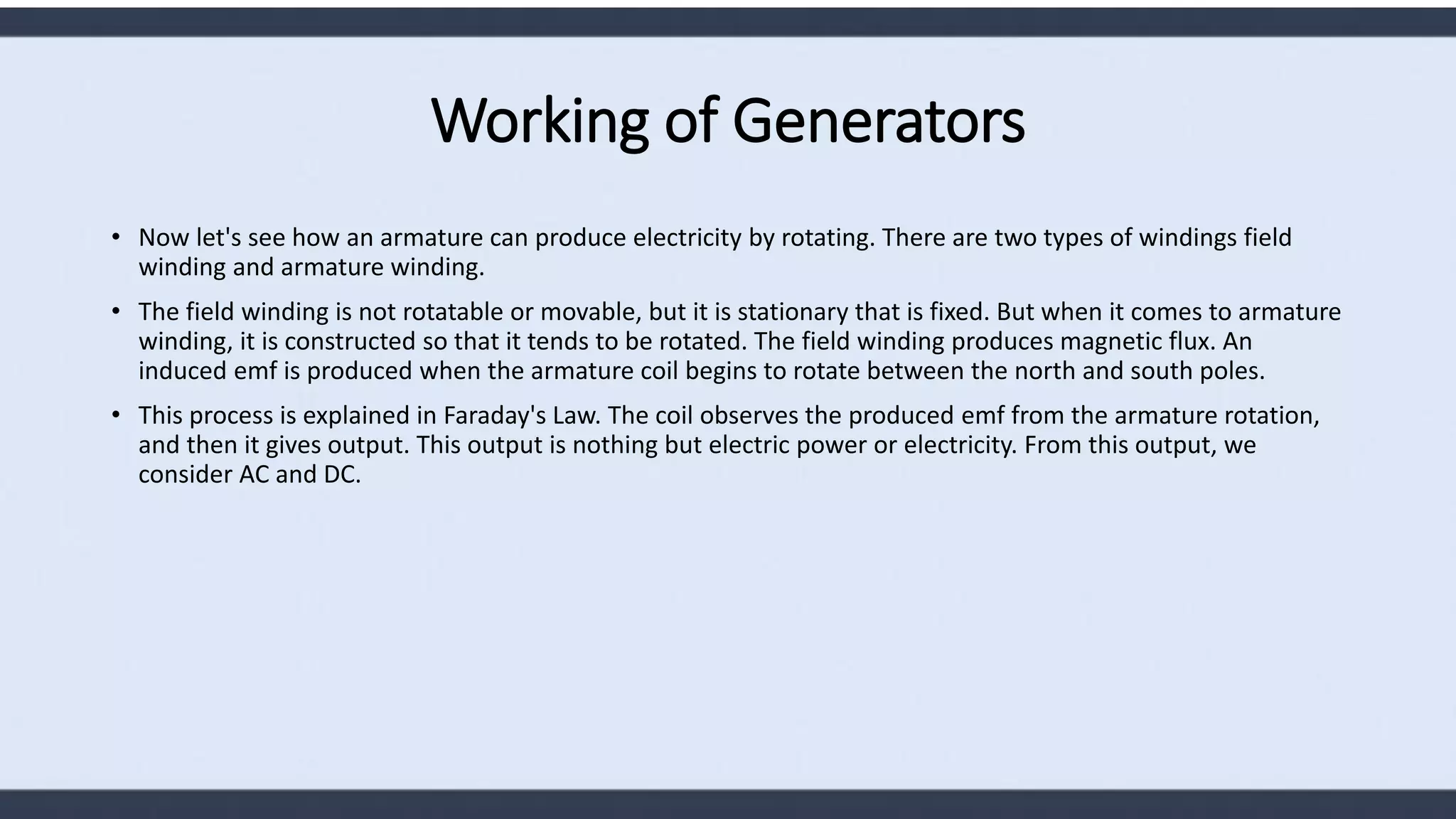 Working of Generators

• Now let's see how an armature can produce electricity by rotating. There are two types of windings field winding and armature winding.

• The field winding is not rotatable or movable, but it is stationary that is fixed. But when it comes to armature winding, it is constructed so that it tends to be rotated. The field winding produces magnetic flux. An induced emf is produced when the armature coil begins to rotate between the north and south poles.

• This process is explained in Faraday's Law. The coil observes the produced emf from the armature rotation, and then it gives output. This output is nothing but electric power or electricity. From this output, we consider AC and DC.